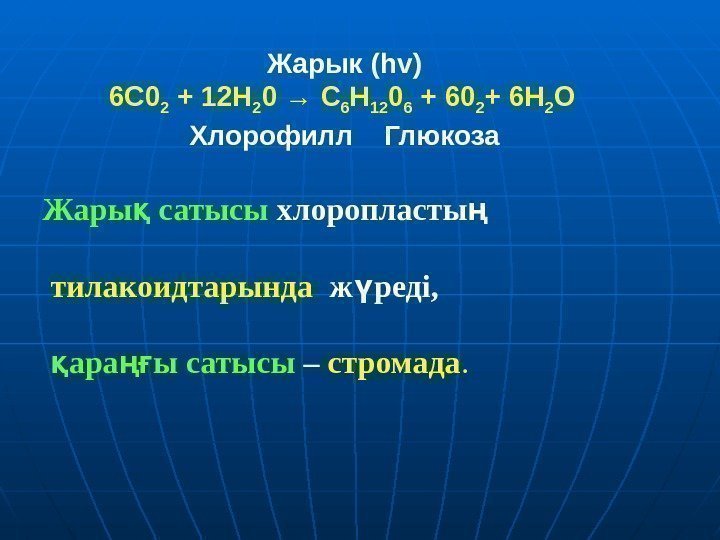 Жарык (hv)
$6C0_2 + 12H_20 \rightarrow C_6H_{12}0_6 + 60_2 + 6H_2O$
Хлорофилл Глюкоза

Жарық сатысы хлоропластың

тилакоидтарында жүреді,

қараңғы сатысы – стромада.